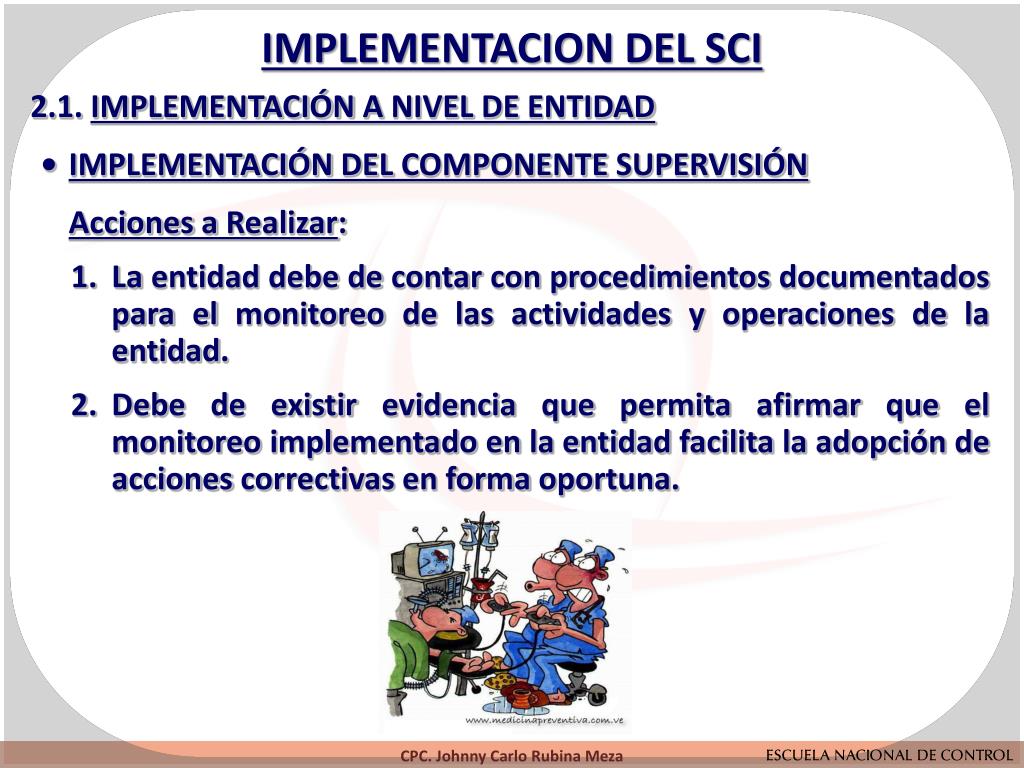 IMPLEMENTACION DEL SCI

2.1. IMPLEMENTACIÓN A NIVEL DE ENTIDAD

• IMPLEMENTACIÓN DEL COMPONENTE SUPERVISIÓN

Acciones a Realizar:

1. La entidad debe de contar con procedimientos documentados para el monitoreo de las actividades y operaciones de la entidad.

2. Debe de existir evidencia que permita afirmar que el monitoreo implementado en la entidad facilita la adopción de acciones correctivas en forma oportuna.

www.medicinapreventiva.com.ve

CPC. Johnny Carlo Rubina Meza

ESCUELA NACIONAL DE CONTROL